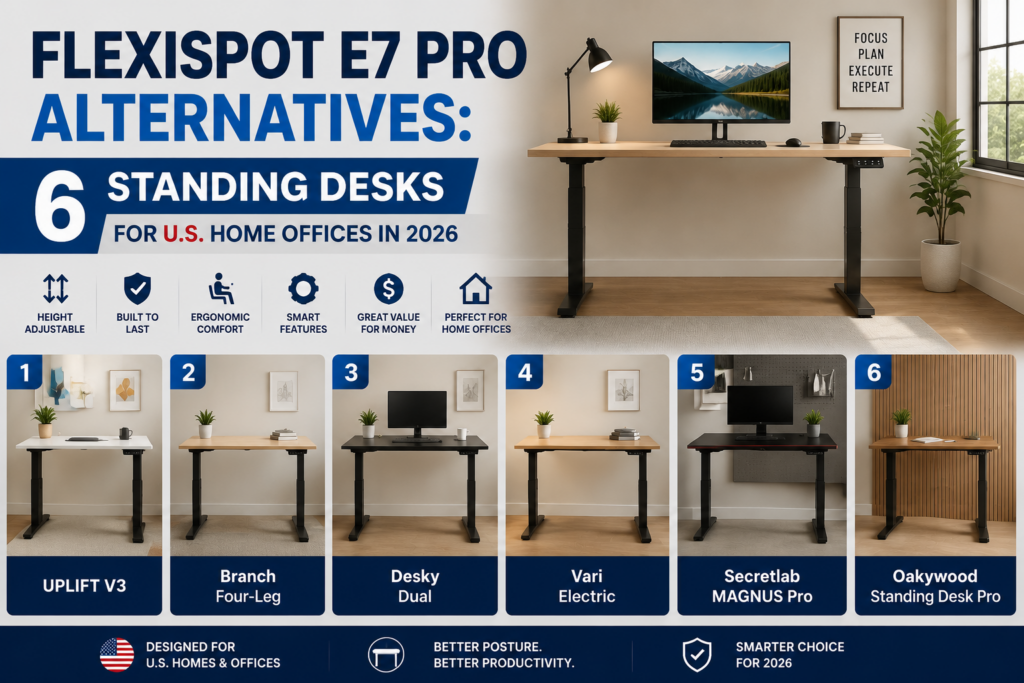 FLEXISPOT E7 PRO ALTERNATIVES:

6 STANDING DESKS

FOR U.S. HOME OFFICES IN 2026

FOCUS
PLAN
EXECUTE
REPEAT

HEIGHT ADJUSTABLE

BUILT TO LAST

ERGONOMIC COMFORT

SMART FEATURES

GREAT VALUE FOR MONEY

PERFECT FOR HOME OFFICES

1 UPLIFT V3

2 Branch Four-Leg

3 Desky Dual

4 Vari Electric

5 Secretlab MAGNUS Pro

6 Oakywood Standing Desk Pro

DESIGNED FOR U.S. HOMES & OFFICES

BETTER POSTURE. BETTER PRODUCTIVITY.

SMARTER CHOICE FOR 2026